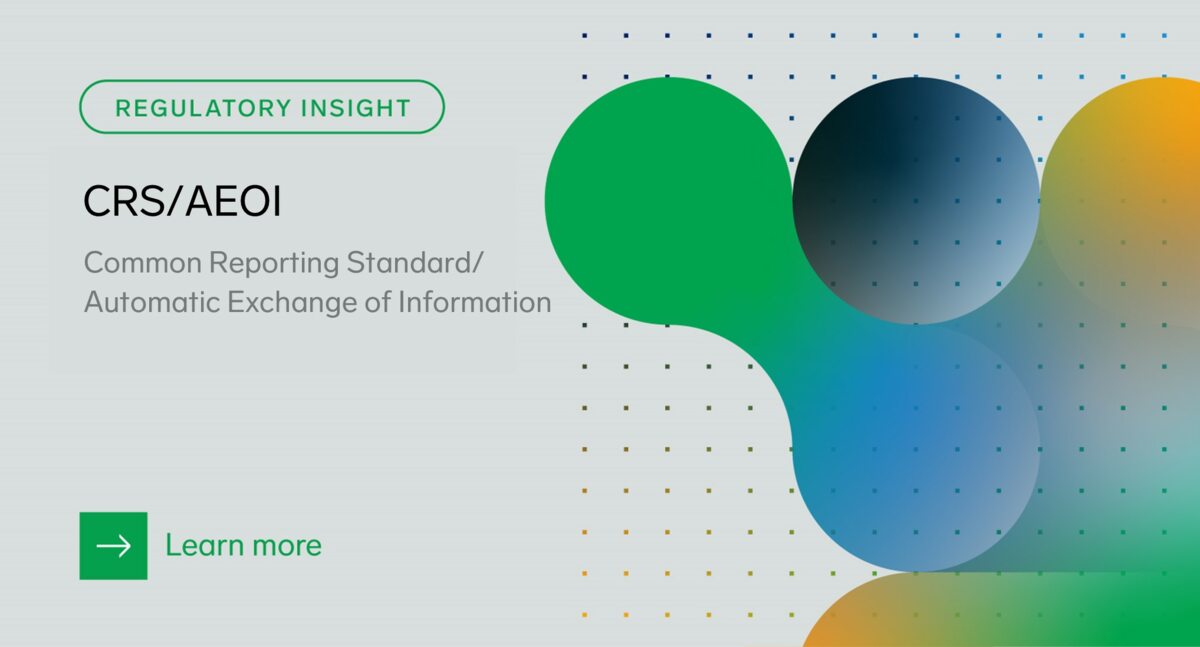 REGULATORY INSIGHT

CRS/AEOI

Common Reporting Standard/ Automatic Exchange of Information

Learn more